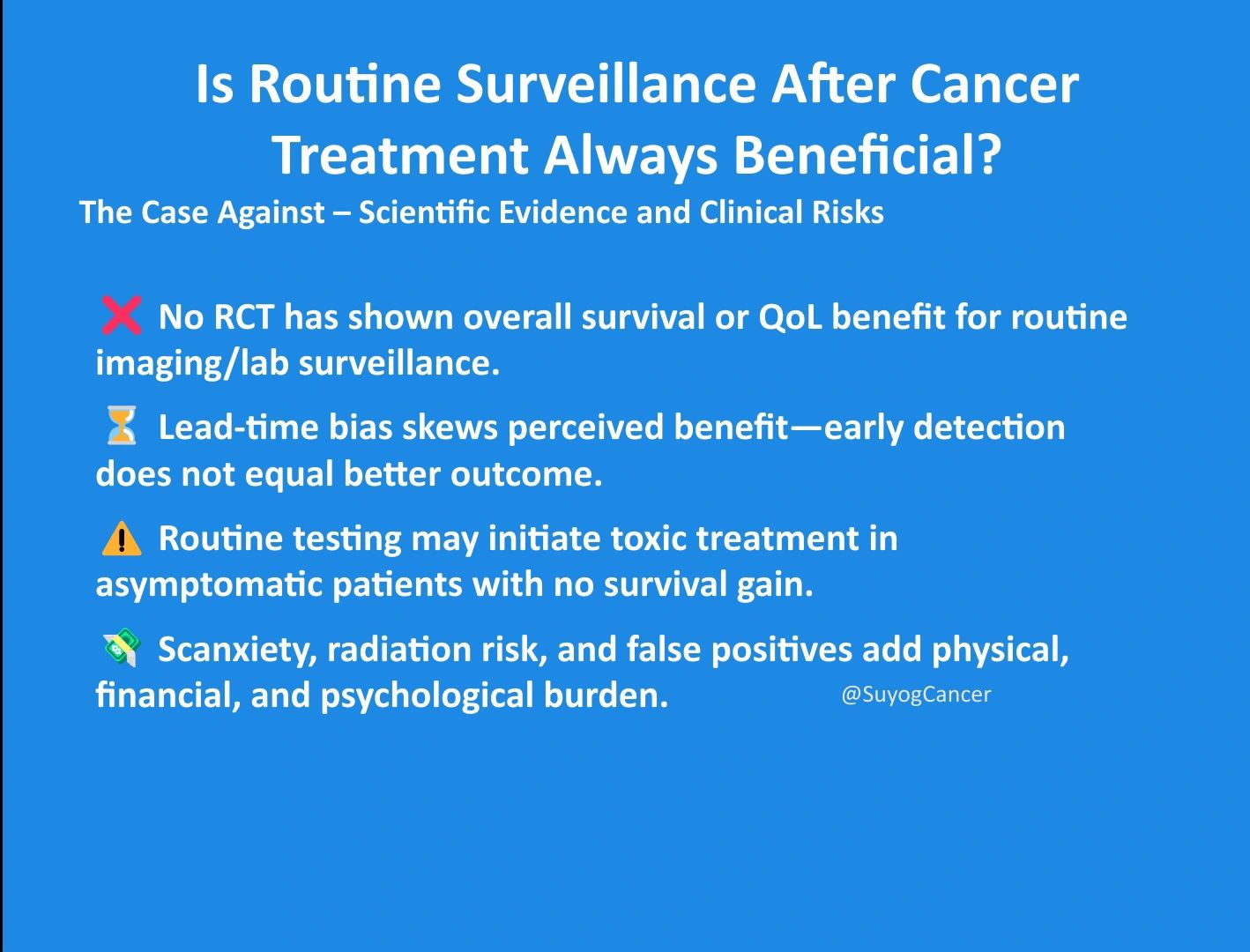 Is Routine Surveillance After Cancer Treatment Always Beneficial?

The Case Against – Scientific Evidence and Clinical Risks

❌ No RCT has shown overall survival or QoL benefit for routine imaging/lab surveillance.

⏳ Lead-time bias skews perceived benefit—early detection does not equal better outcome.

⚠️ Routine testing may initiate toxic treatment in asymptomatic patients with no survival gain.

💸 Scanxiety, radiation risk, and false positives add physical, financial, and psychological burden.

@SuyogCancer